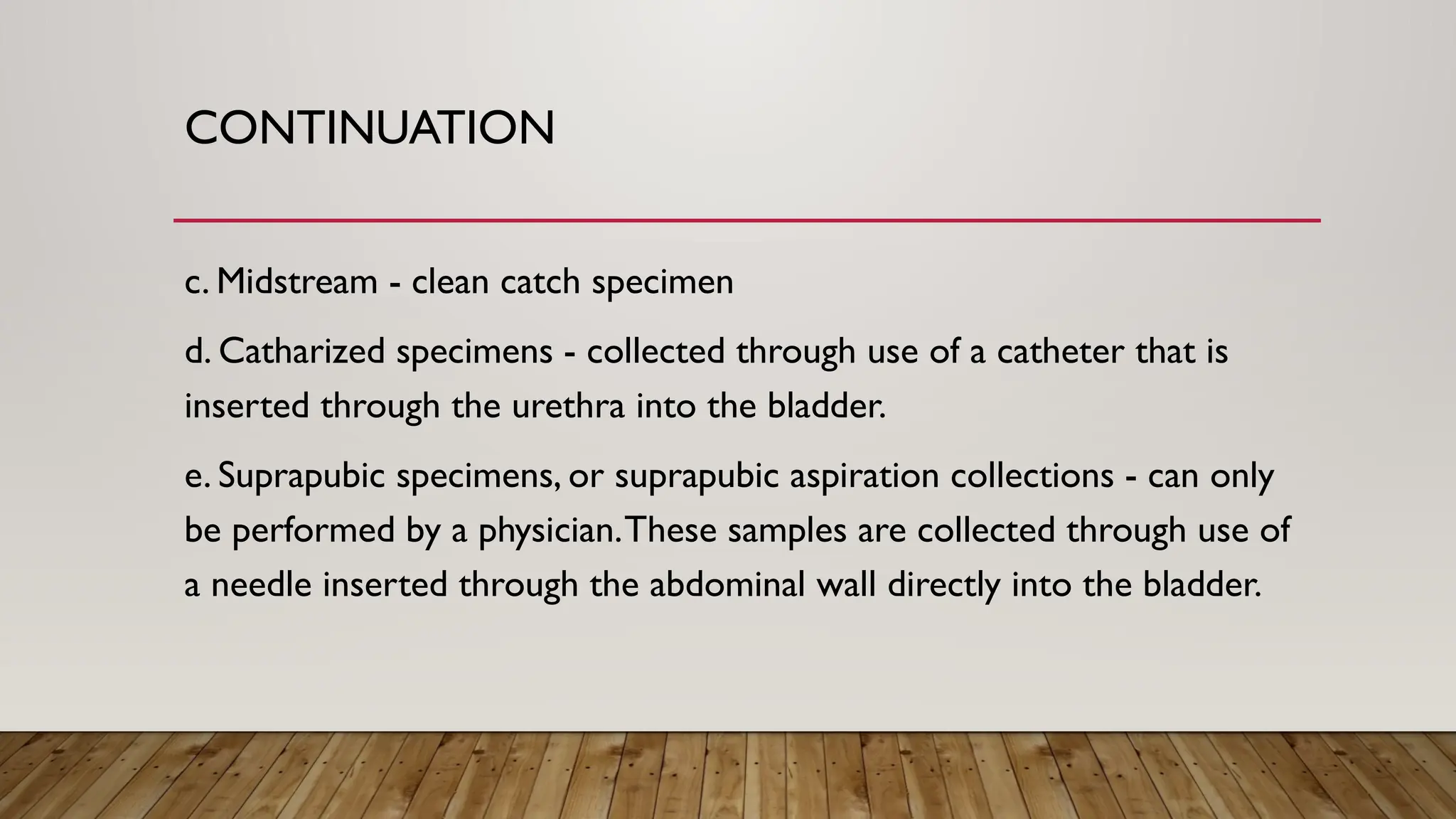 CONTINUATION

c. Midstream - clean catch specimen

d. Catharized specimens - collected through use of a catheter that is inserted through the urethra into the bladder.

e. Suprapubic specimens, or suprapubic aspiration collections - can only be performed by a physician. These samples are collected through use of a needle inserted through the abdominal wall directly into the bladder.